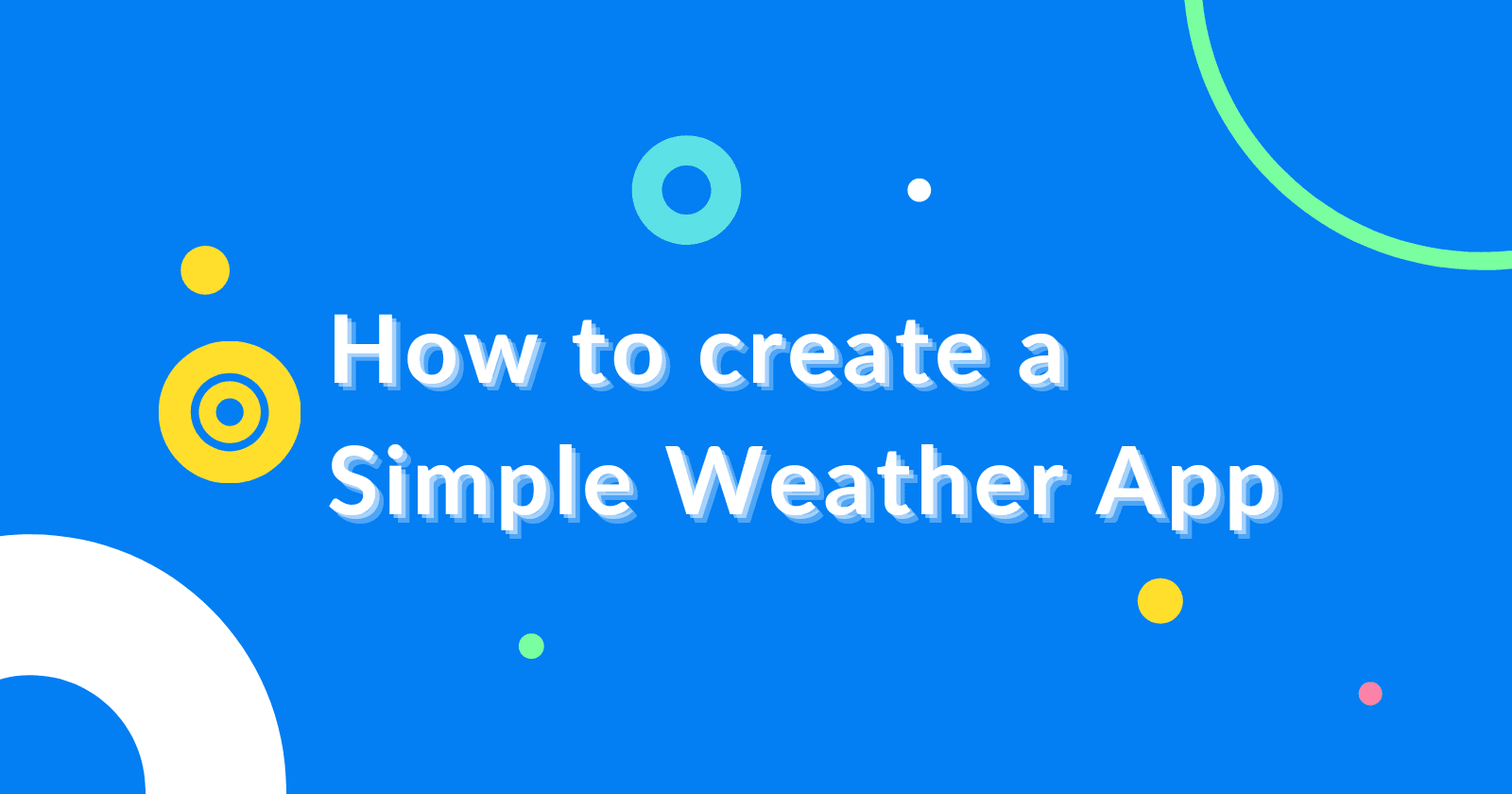 How to create a Simple Weather App